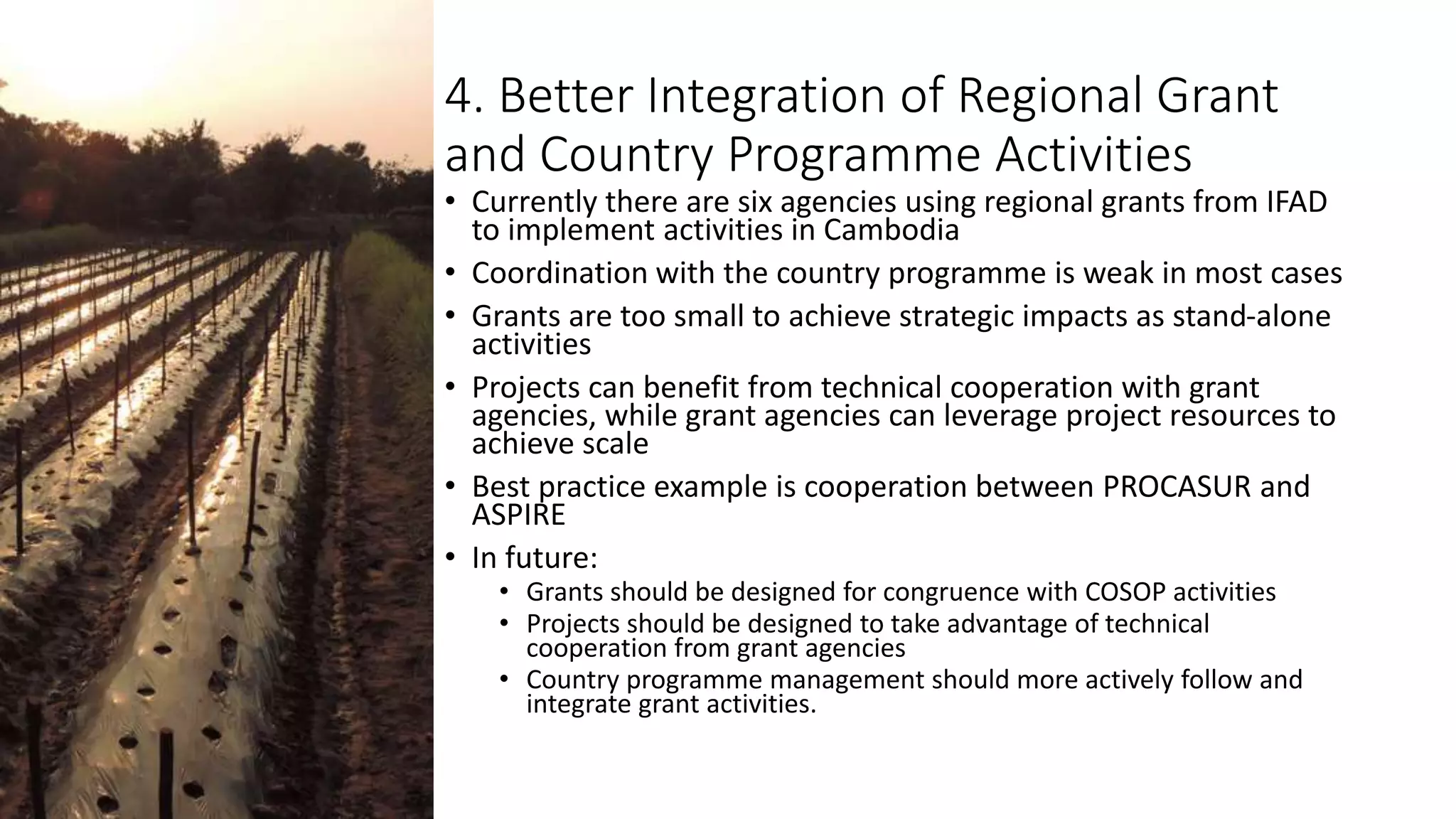 4. Better Integration of Regional Grant and Country Programme Activities

• Currently there are six agencies using regional grants from IFAD to implement activities in Cambodia
• Coordination with the country programme is weak in most cases
• Grants are too small to achieve strategic impacts as stand-alone activities
• Projects can benefit from technical cooperation with grant agencies, while grant agencies can leverage project resources to achieve scale
• Best practice example is cooperation between PROCASUR and ASPIRE
• In future:
  • Grants should be designed for congruence with COSOP activities
  • Projects should be designed to take advantage of technical cooperation from grant agencies
  • Country programme management should more actively follow and integrate grant activities.